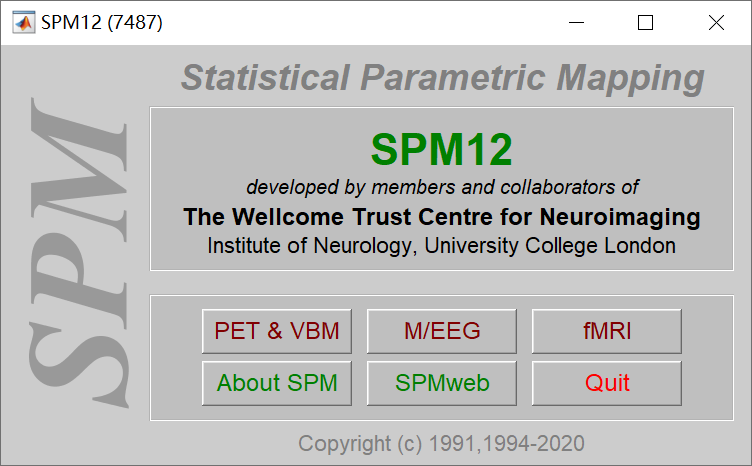 SPM12 (7487)

SPM

Statistical Parametric Mapping

SPM12

developed by members and collaborators of

The Wellcome Trust Centre for Neuroimaging

Institute of Neurology, University College London

PET & VBM

M/EEG

fMRI

About SPM

SPMweb

Quit

Copyright (c) 1991,1994-2020